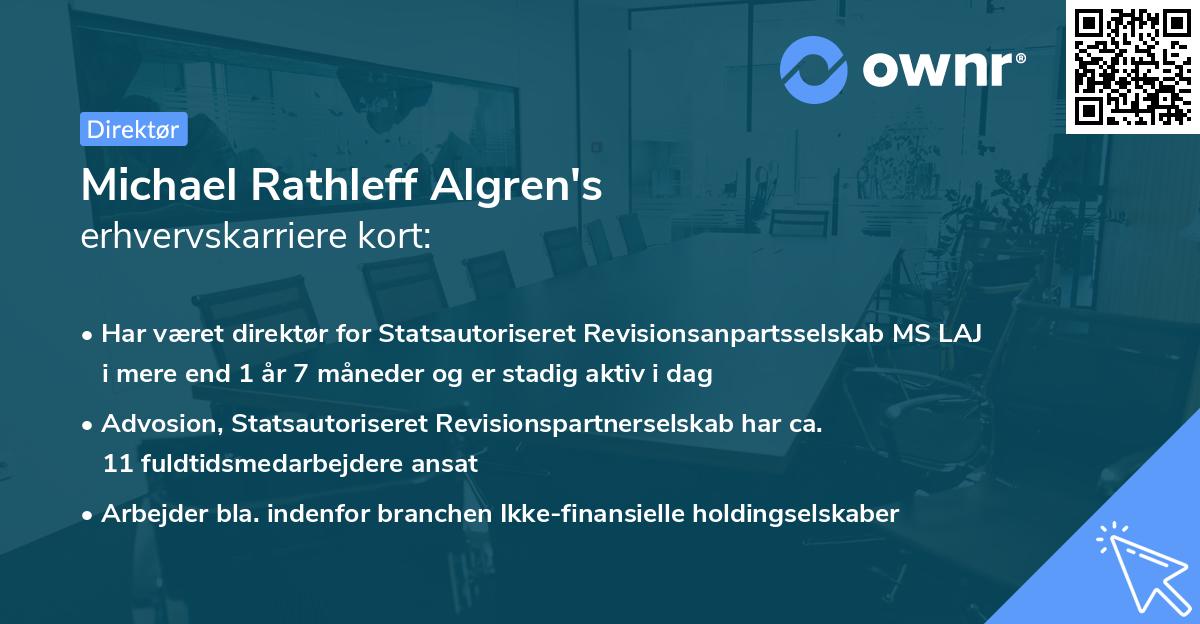 ownr®

Direktør

Michael Rathleff Algren's
erhvervskarriere kort:

• Har været direktør for Statsautoriseret Revisionsanpartsselskab MS LAJ i mere end 1 år 7 måneder og er stadig aktiv i dag

• Advosion, Statsautoriseret Revisionspartnerselskab har ca. 11 fuldtidsmedarbejdere ansat

• Arbejder bla. indenfor branchen Ikke-finansielle holdingselskaber